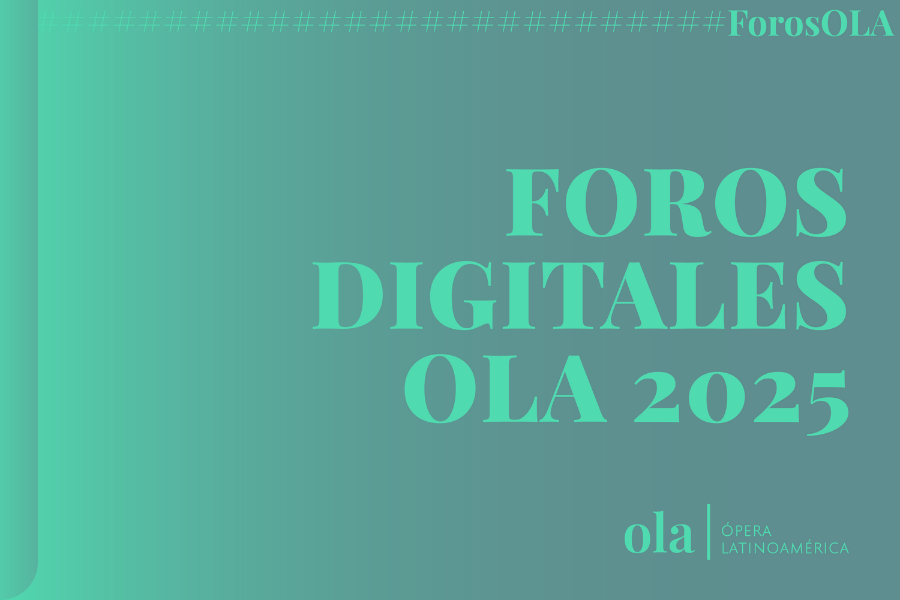 ###########################ForosOLA

FOROS DIGITALES OLA 2025

ola | ÓPERA LATINOAMÉRICA